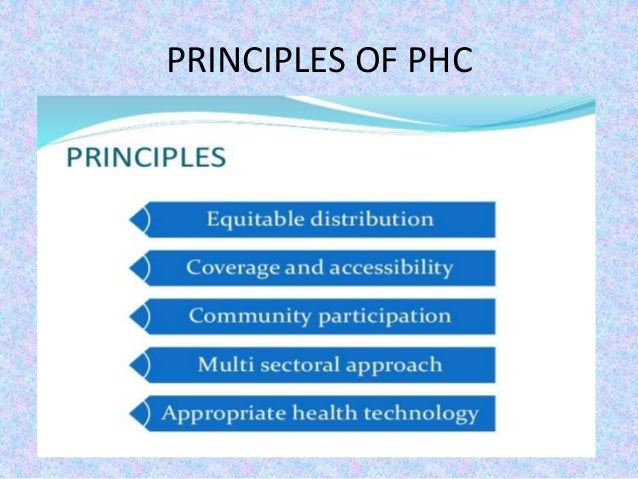 PRINCIPLES OF PHC

PRINCIPLES

Equitable distribution

Coverage and accessibility

Community participation

Multi sectoral approach

Appropriate health technology